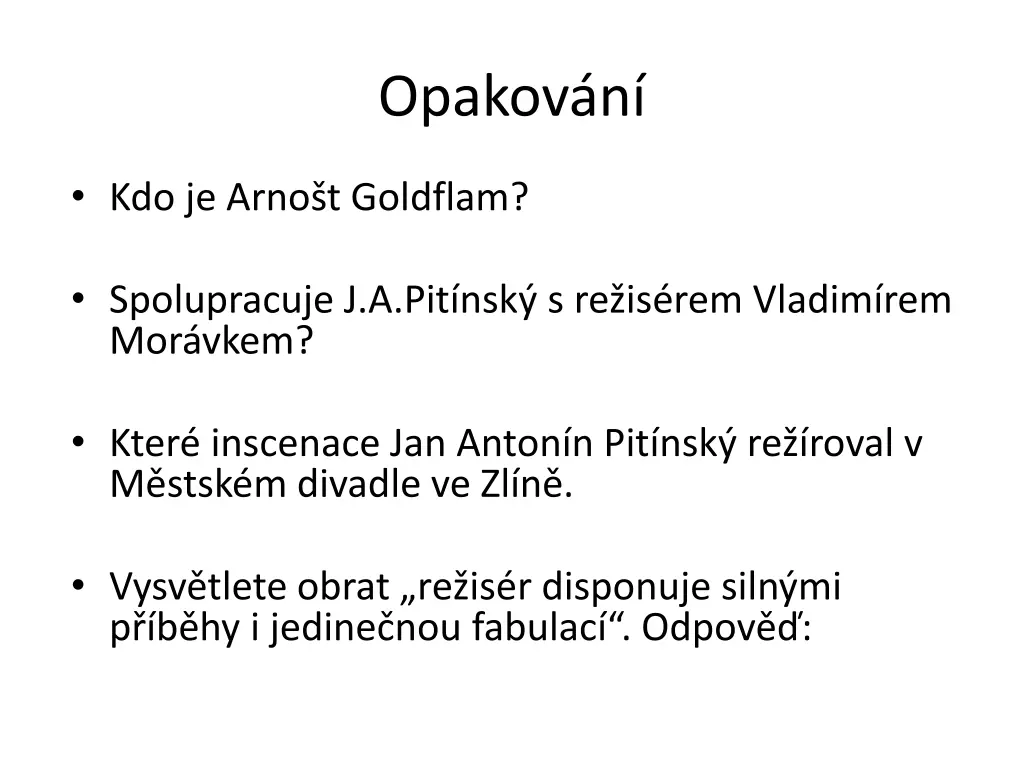 Opakování

• Kdo je Arnošt Goldflam?

• Spolupracuje J.A.Pitínský s režisérem Vladimírem Morávkem?

• Které inscenace Jan Antonín Pitínský režíroval v Městském divadle ve Zlíně.

• Vysvětlete obrat „režisér disponuje silnými příběhy i jedinečnou fabulací“. Odpověď: